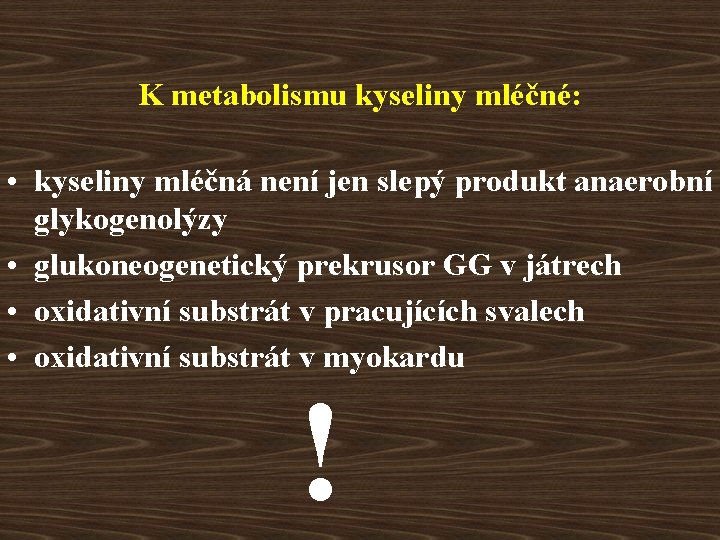 K metabolismu kyseliny mléčné:

• kyseliny mléčná není jen slepý produkt anaerobní glykogenolýzy
• glukoneogenetický prekrusor GG v játrech
• oxidativní substrát v pracujících svalech
• oxidativní substrát v myokardu

!